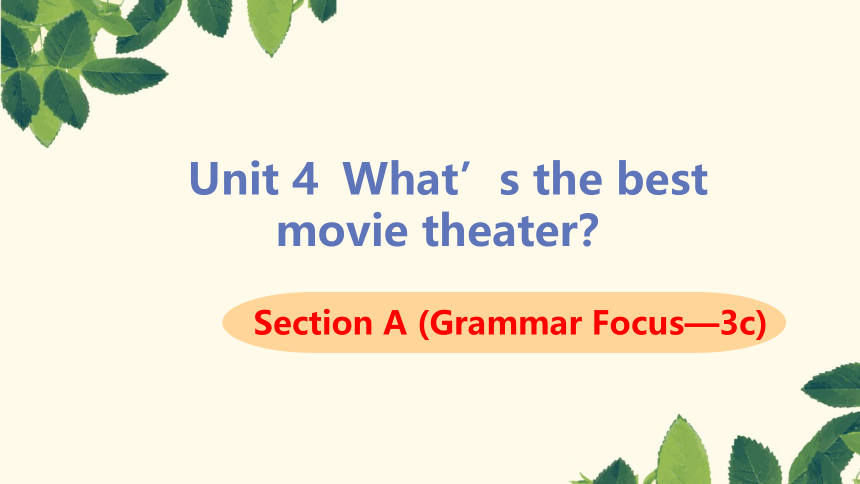 Unit 4 What’s the best movie theater?

Section A (Grammar Focus—3c)